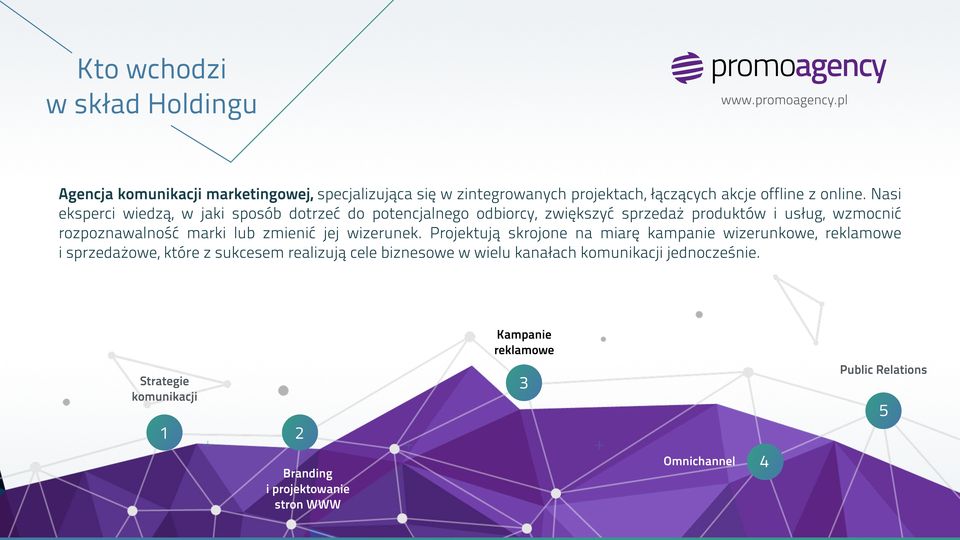 Kto wchodzi w skład Holdingu

promoagency
www.promoagency.pl

**Agencja komunikacji marketingowej,** specjalizująca się w zintegrowanych projektach, łączących akcje offline z online. Nasi eksperci wiedzą, w jaki sposób dotrzeć do potencjalnego odbiorcy, zwiększyć sprzedaż produktów i usług, wzmocnić rozpoznawalność marki lub zmienić jej wizerunek. Projektują skrojone na miarę kampanie wizerunkowe, reklamowe i sprzedażowe, które z sukcesem realizują cele biznesowe w wielu kanałach komunikacji jednocześnie.

Strategie komunikacji
1

2
Branding i projektowanie stron WWW

Kampanie reklamowe
3

Omnichannel
4

Public Relations
5